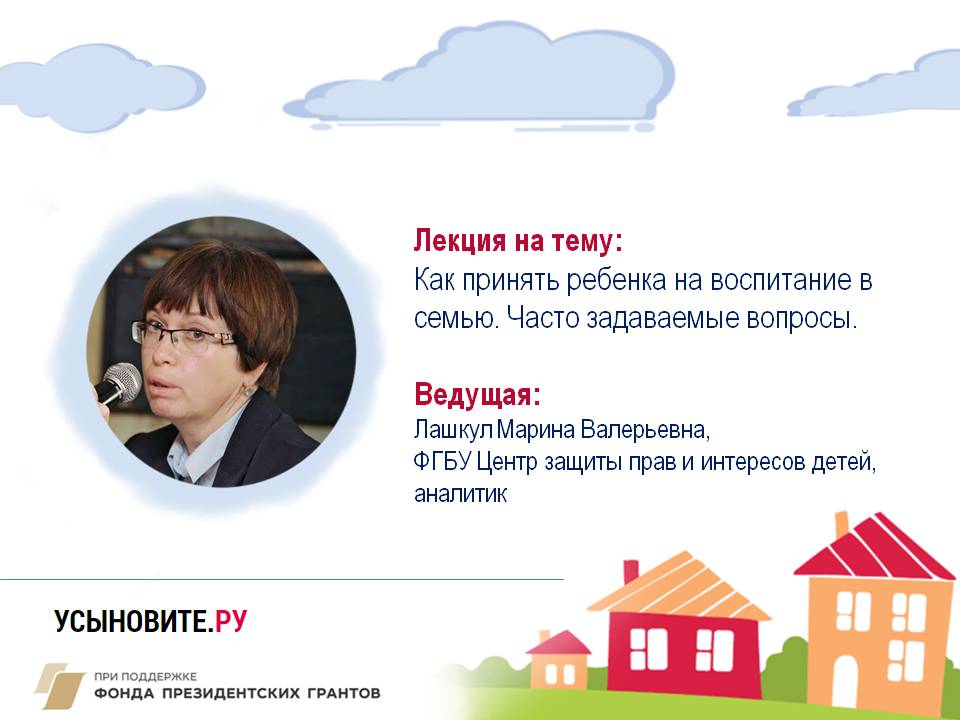 Лекция на тему:
Как принять ребенка на воспитание в семью. Часто задаваемые вопросы.

Ведущая:
Лашкул Марина Валерьевна,
ФГБУ Центр защиты прав и интересов детей, аналитик

УСЫНОВИТЕ.РУ

ПРИ ПОДДЕРЖКЕ
ФОНДА ПРЕЗИДЕНТСКИХ ГРАНТОВ